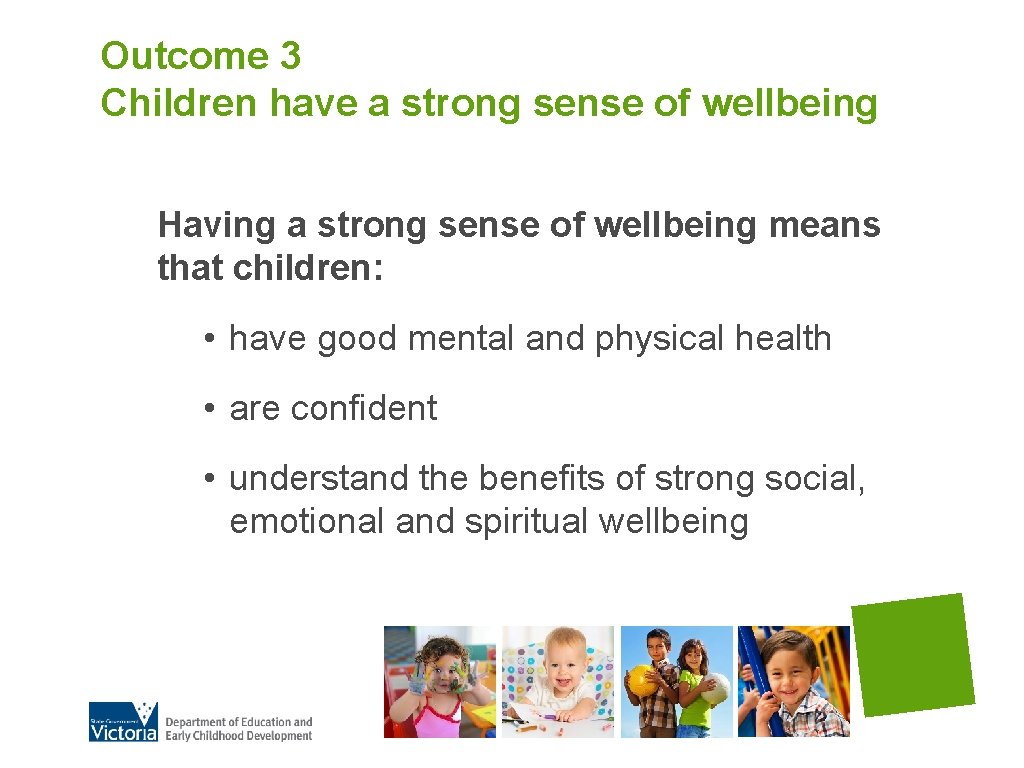 Outcome 3
Children have a strong sense of wellbeing

Having a strong sense of wellbeing means that children:

• have good mental and physical health

• are confident

• understand the benefits of strong social, emotional and spiritual wellbeing

State Government Victoria Department of Education and Early Childhood Development